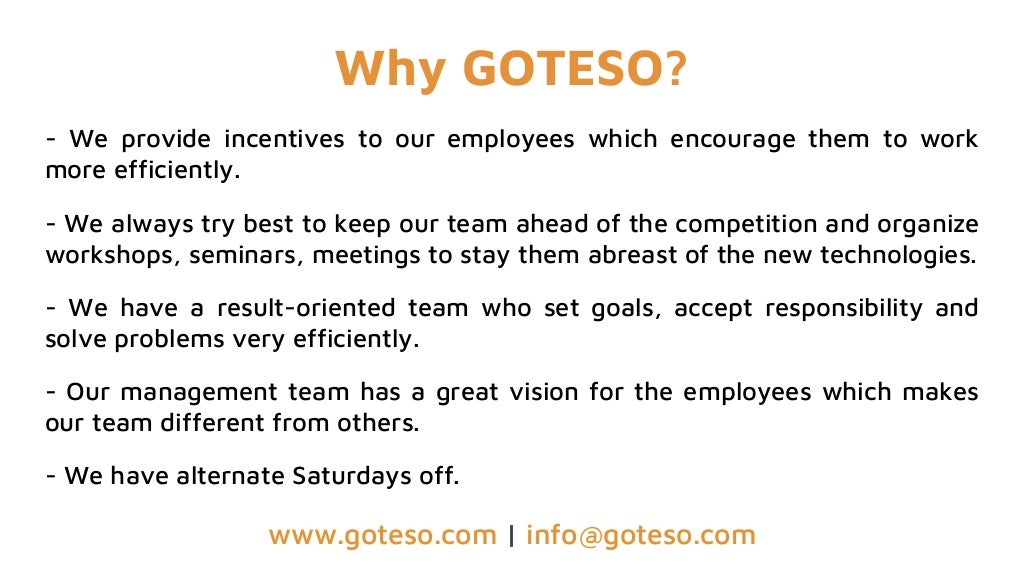 Why GOTESO?

- We provide incentives to our employees which encourage them to work more efficiently.

- We always try best to keep our team ahead of the competition and organize workshops, seminars, meetings to stay them abreast of the new technologies.

- We have a result-oriented team who set goals, accept responsibility and solve problems very efficiently.

- Our management team has a great vision for the employees which makes our team different from others.

- We have alternate Saturdays off.

www.goteso.com | info@goteso.com